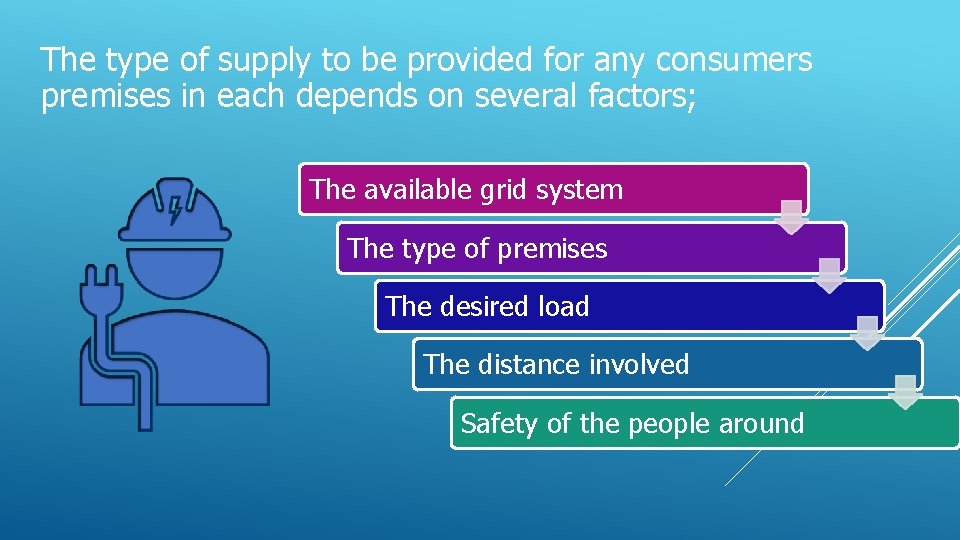 The type of supply to be provided for any consumers premises in each depends on several factors;

The available grid system

The type of premises

The desired load

The distance involved

Safety of the people around